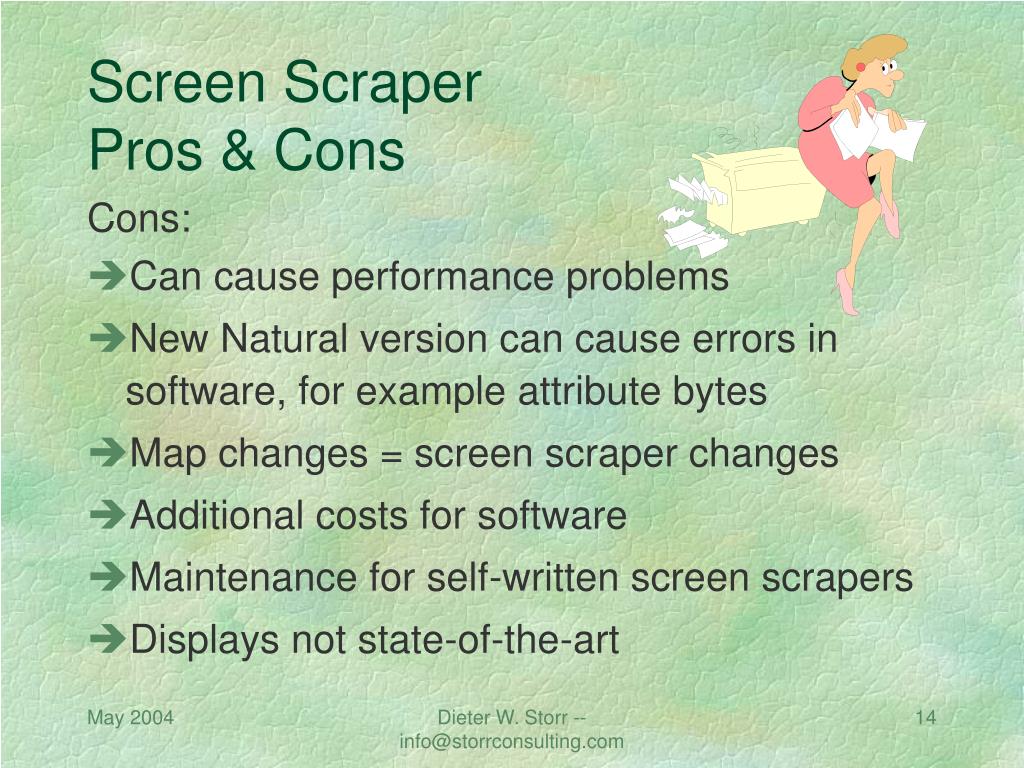 Screen Scraper
Pros & Cons

Cons:

➔Can cause performance problems

➔New Natural version can cause errors in software, for example attribute bytes

➔Map changes = screen scraper changes

➔Additional costs for software

➔Maintenance for self-written screen scrapers

➔Displays not state-of-the-art

May 2004

Dieter W. Storr -- info@storrconsulting.com

14